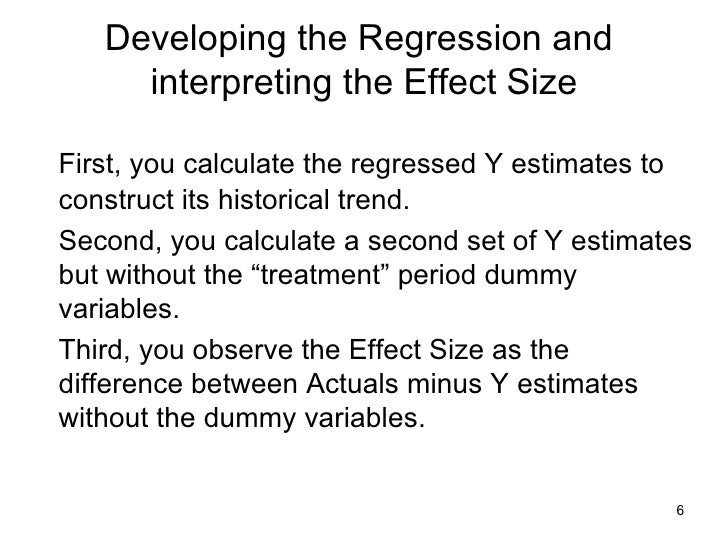 Developing the Regression and interpreting the Effect Size

First, you calculate the regressed Y estimates to construct its historical trend.

Second, you calculate a second set of Y estimates but without the “treatment” period dummy variables.

Third, you observe the Effect Size as the difference between Actuals minus Y estimates without the dummy variables.

6